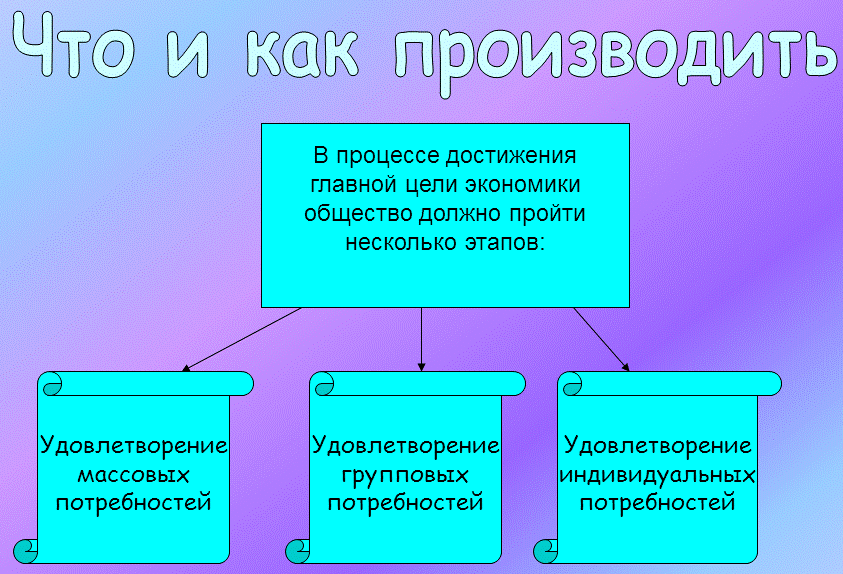 Что и как производить

В процессе достижения главной цели экономики общество должно пройти несколько этапов:

Удовлетворение массовых потребностей

Удовлетворение групповых потребностей

Удовлетворение индивидуальных потребностей